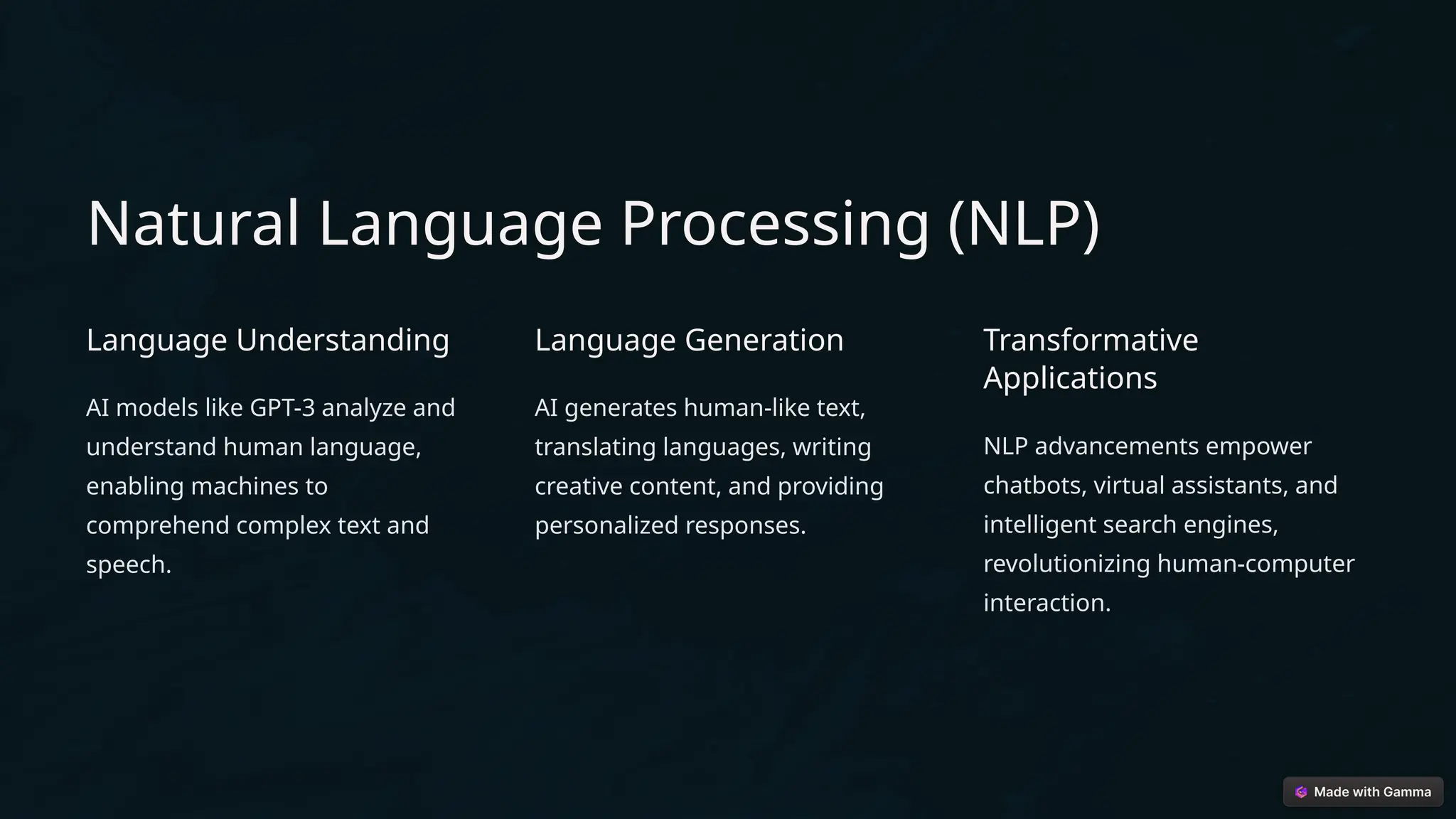 Natural Language Processing (NLP)

Language Understanding

AI models like GPT-3 analyze and understand human language, enabling machines to comprehend complex text and speech.

Language Generation

AI generates human-like text, translating languages, writing creative content, and providing personalized responses.

Transformative Applications

NLP advancements empower chatbots, virtual assistants, and intelligent search engines, revolutionizing human-computer interaction.

Made with Gamma